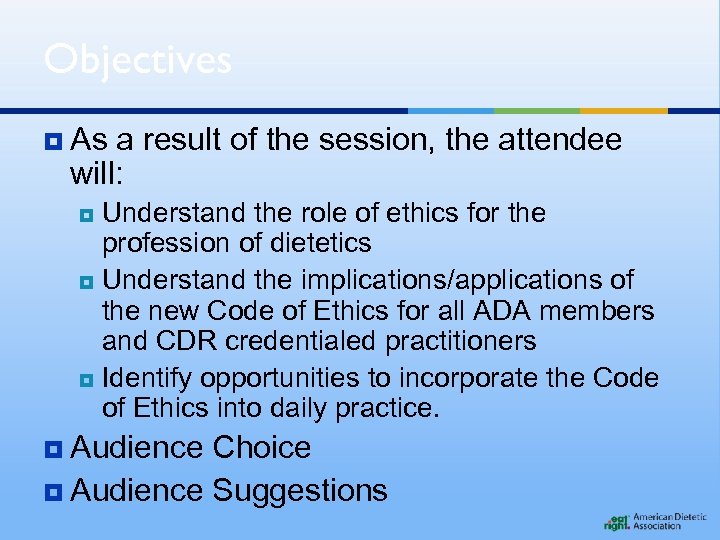 Objectives

As a result of the session, the attendee will:

Understand the role of ethics for the profession of dietetics

Understand the implications/applications of the new Code of Ethics for all ADA members and CDR credentialed practitioners

Identify opportunities to incorporate the Code of Ethics into daily practice.

Audience Choice

Audience Suggestions

eat right. American Dietetic Association